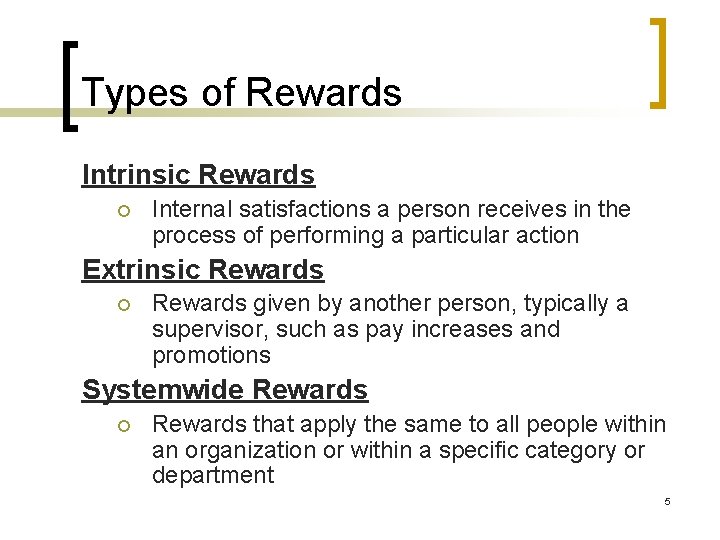 Types of Rewards

Intrinsic Rewards

○ Internal satisfactions a person receives in the process of performing a particular action

Extrinsic Rewards

○ Rewards given by another person, typically a supervisor, such as pay increases and promotions

Systemwide Rewards

○ Rewards that apply the same to all people within an organization or within a specific category or department

5